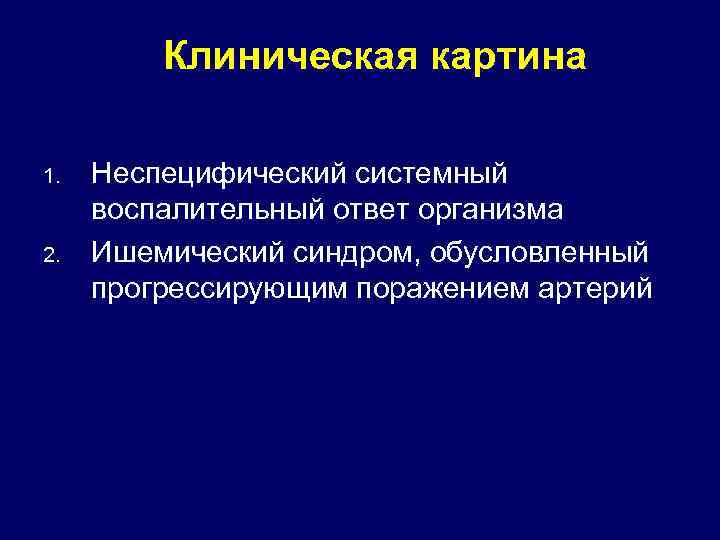 Клиническая картина

1. Неспецифический системный воспалительный ответ организма
2. Ишемический синдром, обусловленный прогрессирующим поражением артерий